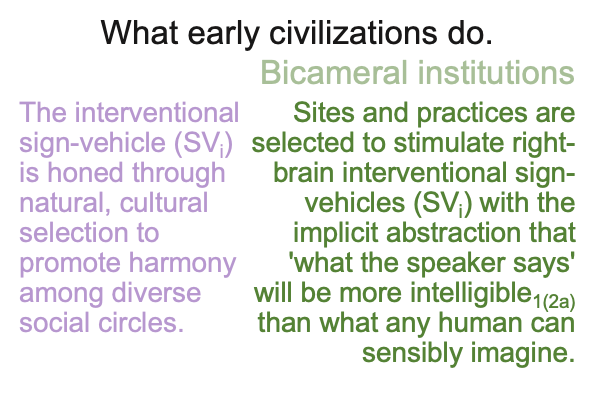 What early civilizations do.

Bicameral institutions

The interventional sign-vehicle ($SV_i$) is honed through natural, cultural selection to promote harmony among diverse social circles.

Sites and practices are selected to stimulate right-brain interventional sign-vehicles ($SV_i$) with the implicit abstraction that 'what the speaker says' will be more intelligible$_{1(2a)}$ than what any human can sensibly imagine.